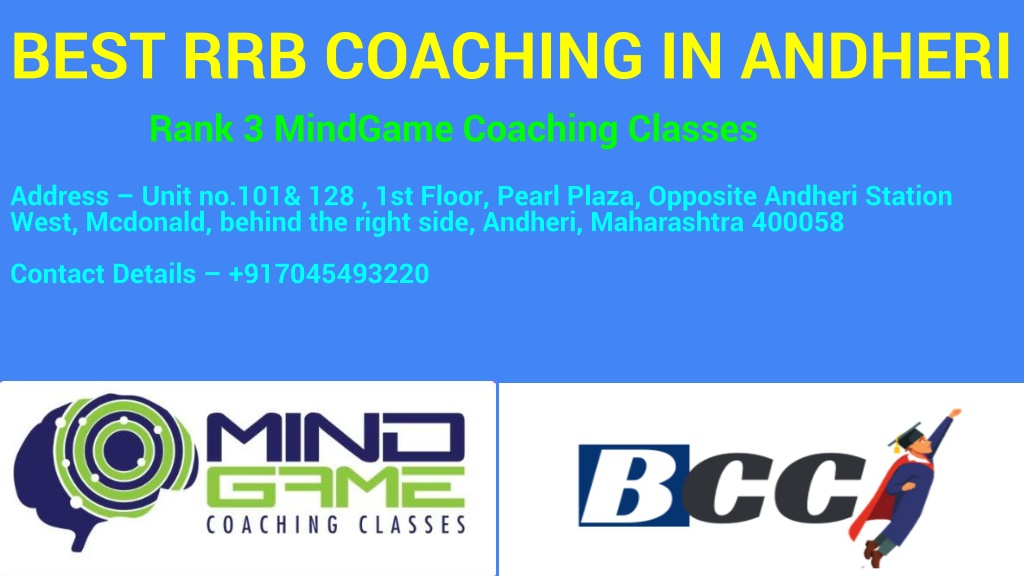 BEST RRB COACHING IN ANDHERI

Rank 3 MindGame Coaching Classes

Address – Unit no.101& 128 , 1st Floor, Pearl Plaza, Opposite Andheri Station West, Mcdonald, behind the right side, Andheri, Maharashtra 400058

Contact Details – +917045493220

MIND GAME
COACHING CLASSES

BCC